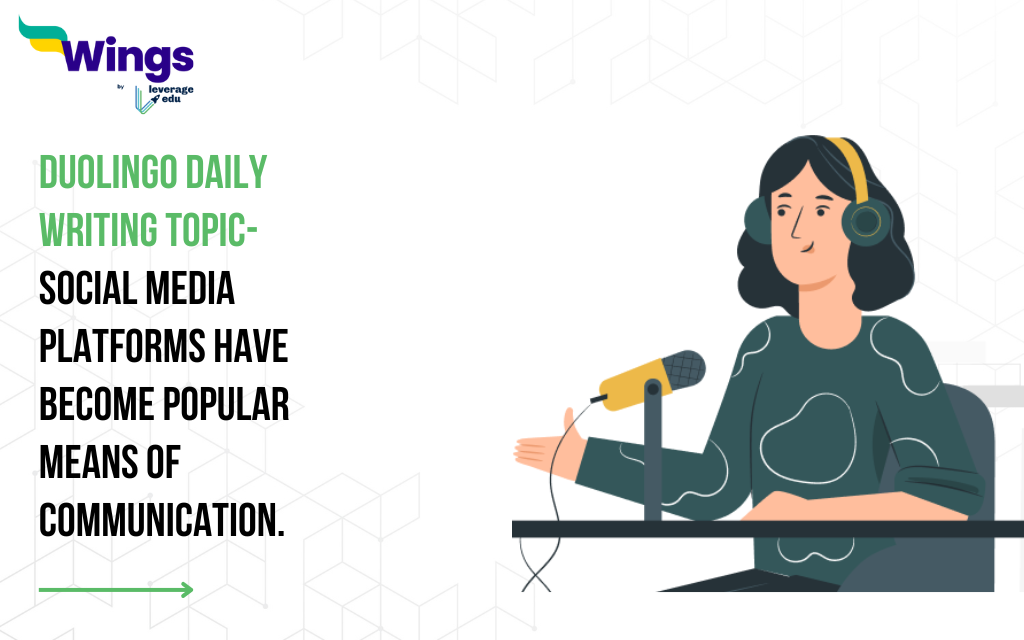 Wings
By leverage edu

DUOLINGO DAILY WRITING TOPIC- SOCIAL MEDIA PLATFORMS HAVE BECOME POPULAR MEANS OF COMMUNICATION.